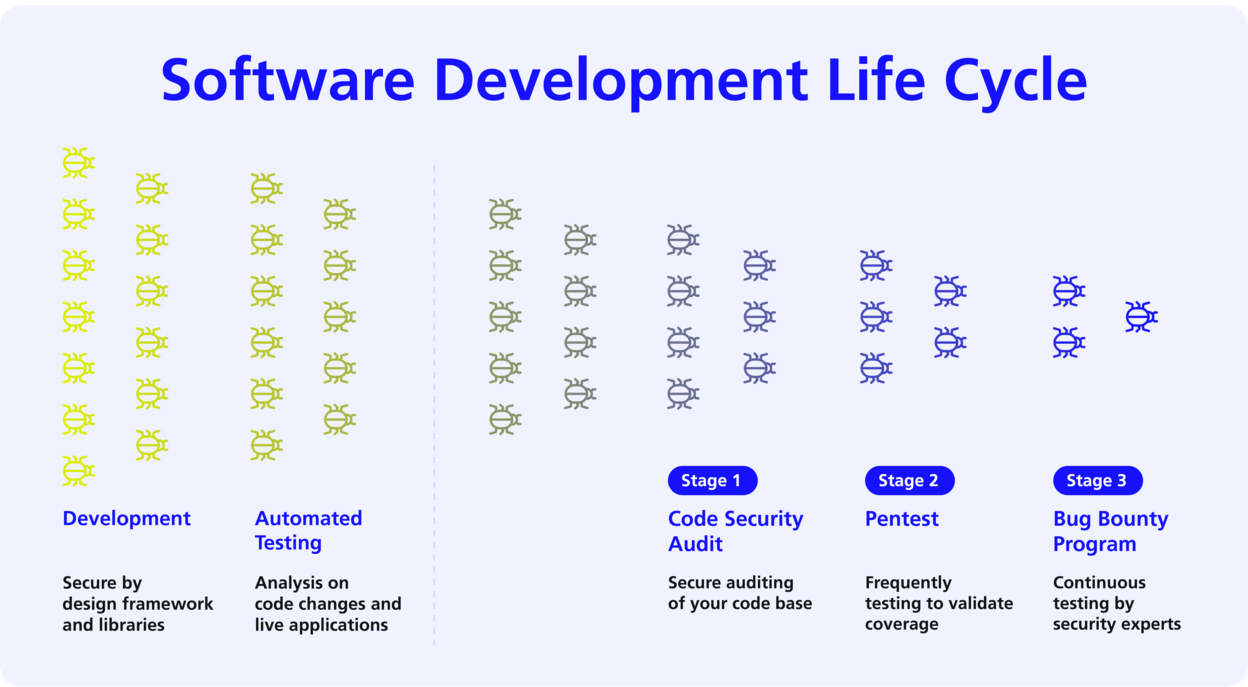 Software Development Life Cycle

Development

Secure by design framework and libraries

Automated Testing

Analysis on code changes and live applications

Stage 1

Code Security Audit

Secure auditing of your code base

Stage 2

Pentest

Frequently testing to validate coverage

Stage 3

Bug Bounty Program

Continuous testing by security experts